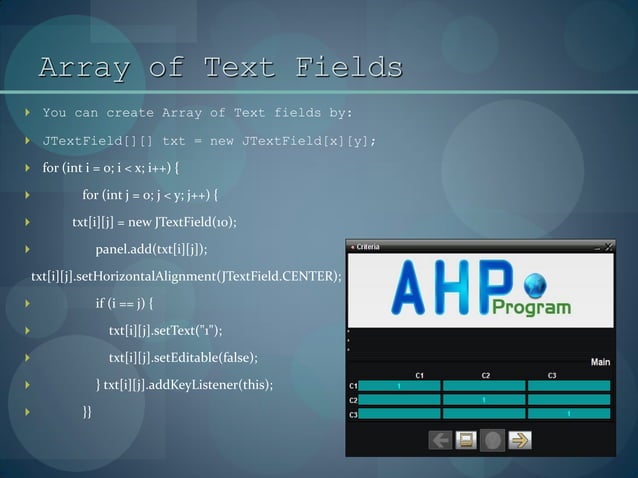 Array of Text Fields

You can create Array of Text fields by:

JTextField[][] txt = new JTextField[x][y];

for (int i = 0; i < x; i++) {

for (int j = 0; j < y; j++) {

txt[i][j] = new JTextField(10);

panel.add(txt[i][j]);

txt[i][j].setHorizontalAlignment(JTextField.CENTER);

if (i == j) {

txt[i][j].setText("1");

txt[i][j].setEditable(false);

} txt[i][j].addKeyListener(this);

}}

Criteria

AHP Program

Main

| | C1 | C2 | C3 |
|---|---|---|---|
| C1 | 1 | | |
| C2 | | 1 | |
| C3 | | | 1 |